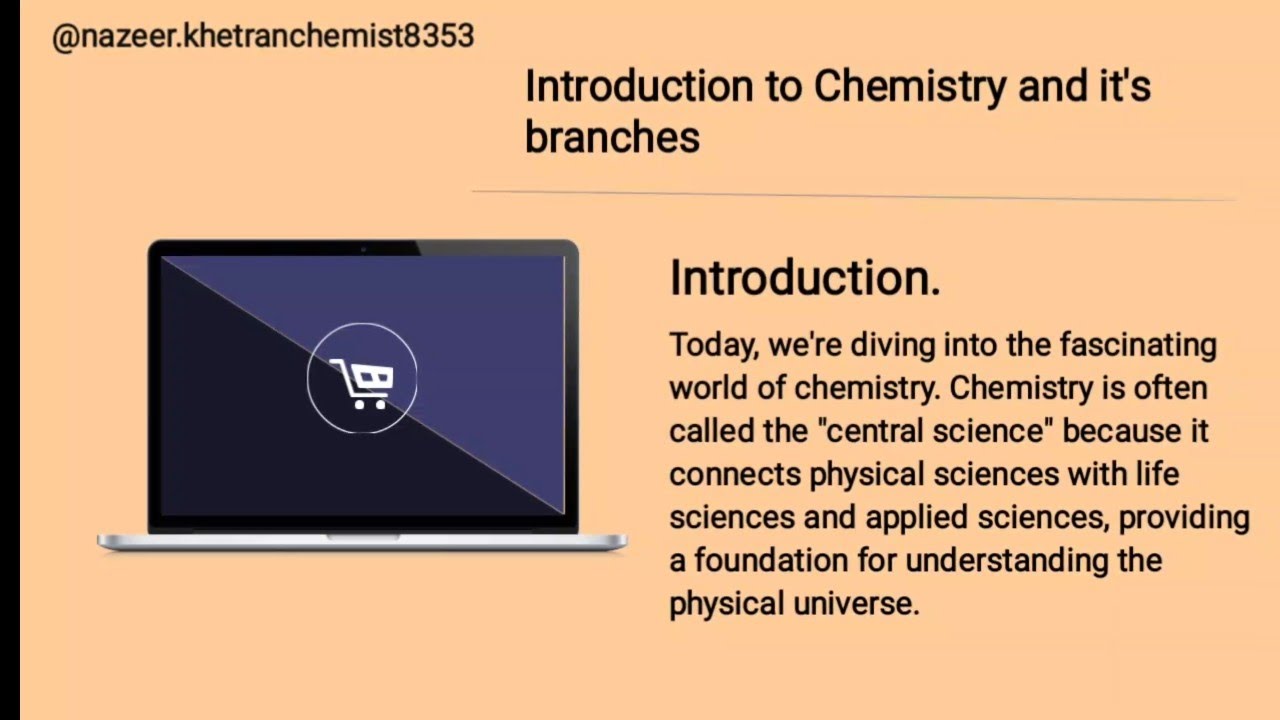 @nazeer.khetranchemist8353

Introduction to Chemistry and it's branches

Introduction.

Today, we're diving into the fascinating world of chemistry. Chemistry is often called the "central science" because it connects physical sciences with life sciences and applied sciences, providing a foundation for understanding the physical universe.